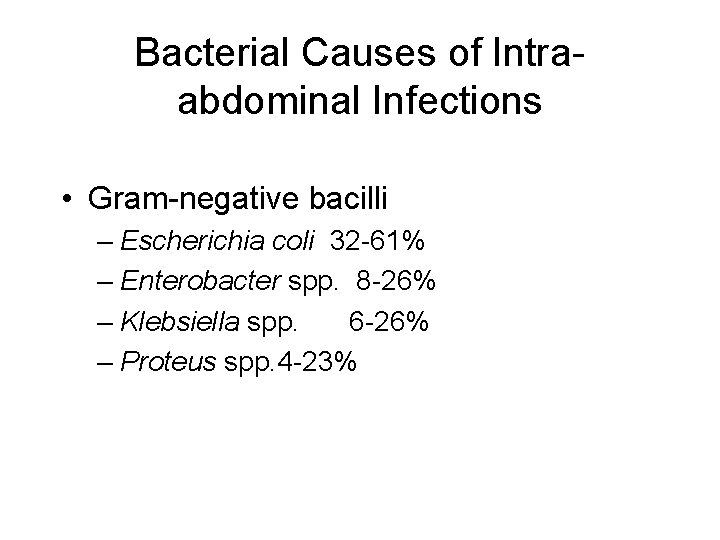 Bacterial Causes of Intra-abdominal Infections

• Gram-negative bacilli
– Escherichia coli 32-61%
– Enterobacter spp. 8-26%
– Klebsiella spp. 6-26%
– Proteus spp.4-23%